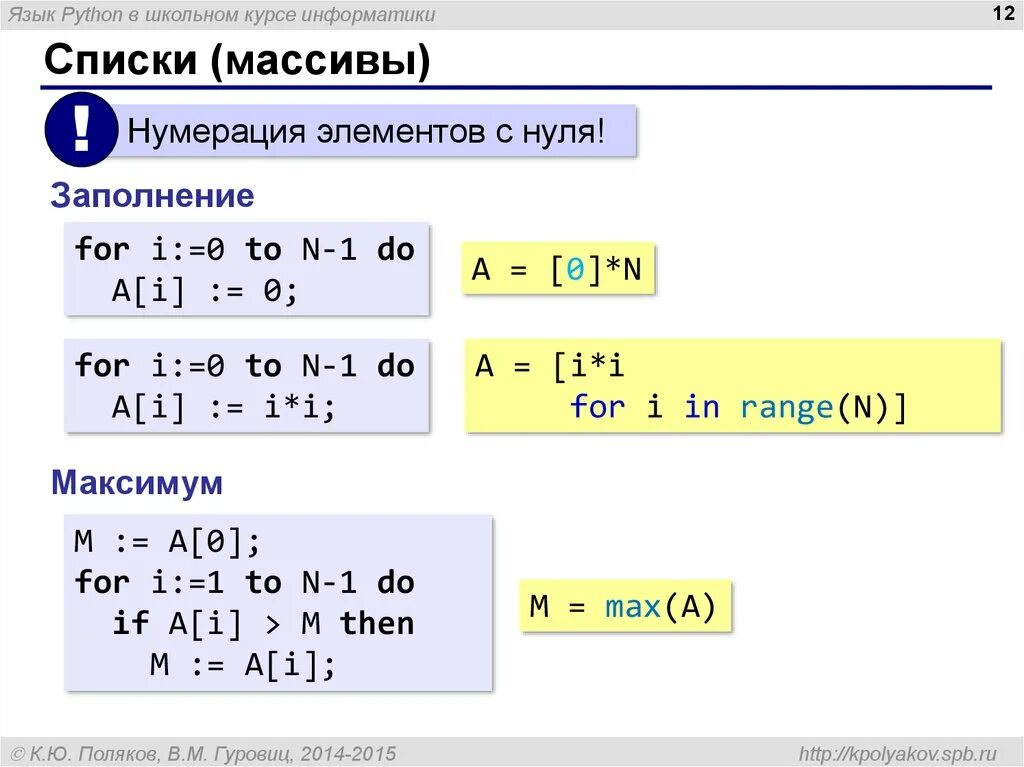 Язык Python в школьном курсе информатики

12

Списки (массивы)

!

Нумерация элементов с нуля!

Заполнение

for i:=0 to N-1 do
  A[i] := 0;

A = [0]*N

for i:=0 to N-1 do
  A[i] := i*i;

A = [i*i
     for i in range(N)]

Максимум

M := A[0];
for i:=1 to N-1 do
  if A[i] > M then
    M := A[i];

M = max(A)

© К.Ю. Поляков, В.М. Гуровиц, 2014-2015

http://kpolyakov.spb.ru